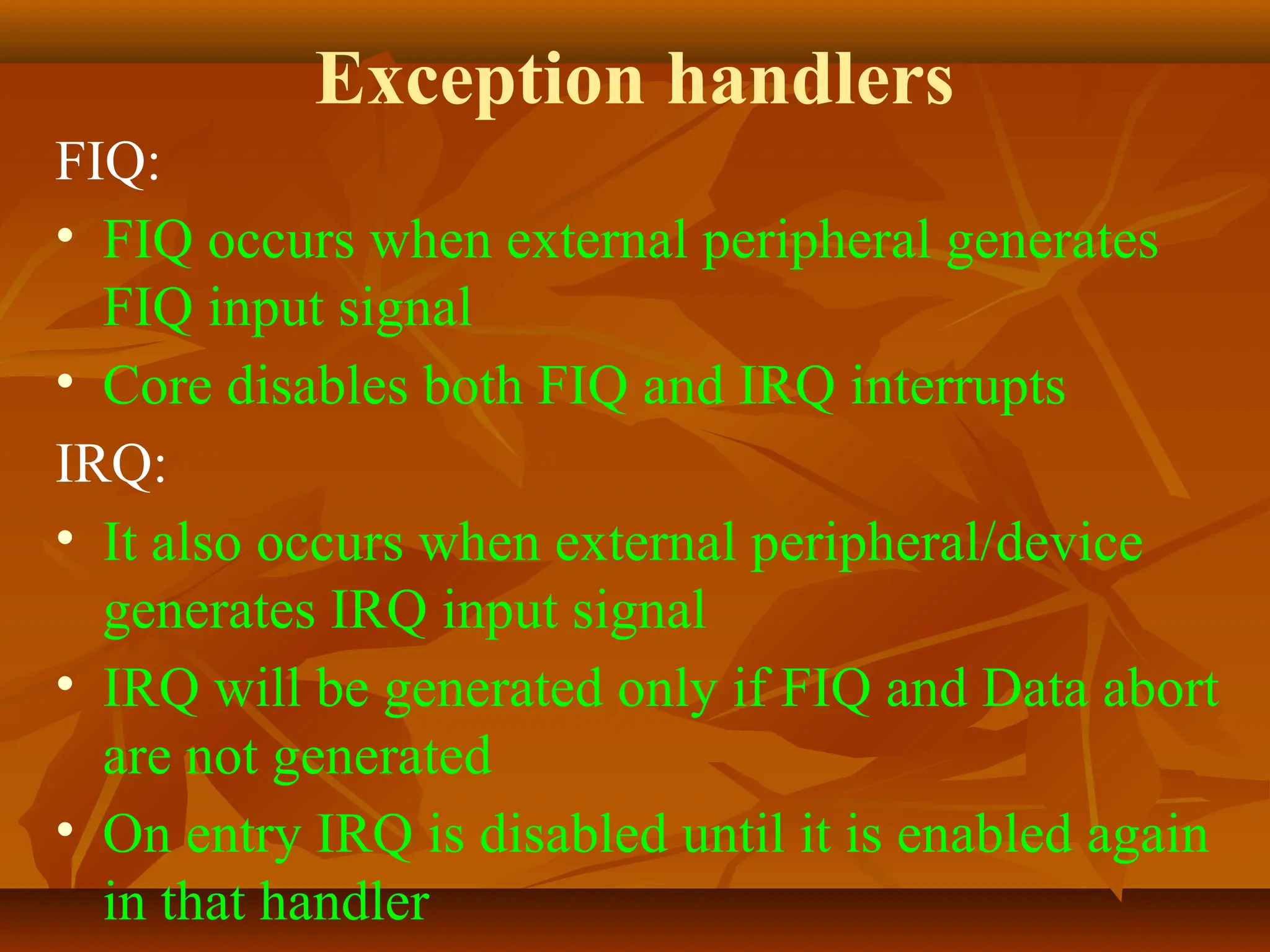 Exception handlers

FIQ:

• FIQ occurs when external peripheral generates FIQ input signal
• Core disables both FIQ and IRQ interrupts

IRQ:

• It also occurs when external peripheral/device generates IRQ input signal
• IRQ will be generated only if FIQ and Data abort are not generated
• On entry IRQ is disabled until it is enabled again in that handler